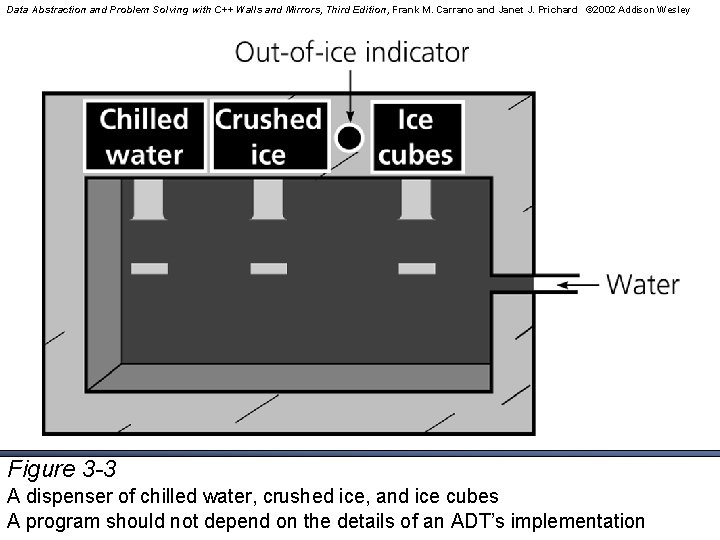 Data Abstraction and Problem Solving with C++ Walls and Mirrors, Third Edition, Frank M. Carrano and Janet J. Prichard ©2002 Addison Wesley

Out-of-ice indicator

Chilled water

Crushed ice

Ice cubes

Water

Figure 3-3
A dispenser of chilled water, crushed ice, and ice cubes
A program should not depend on the details of an ADT's implementation